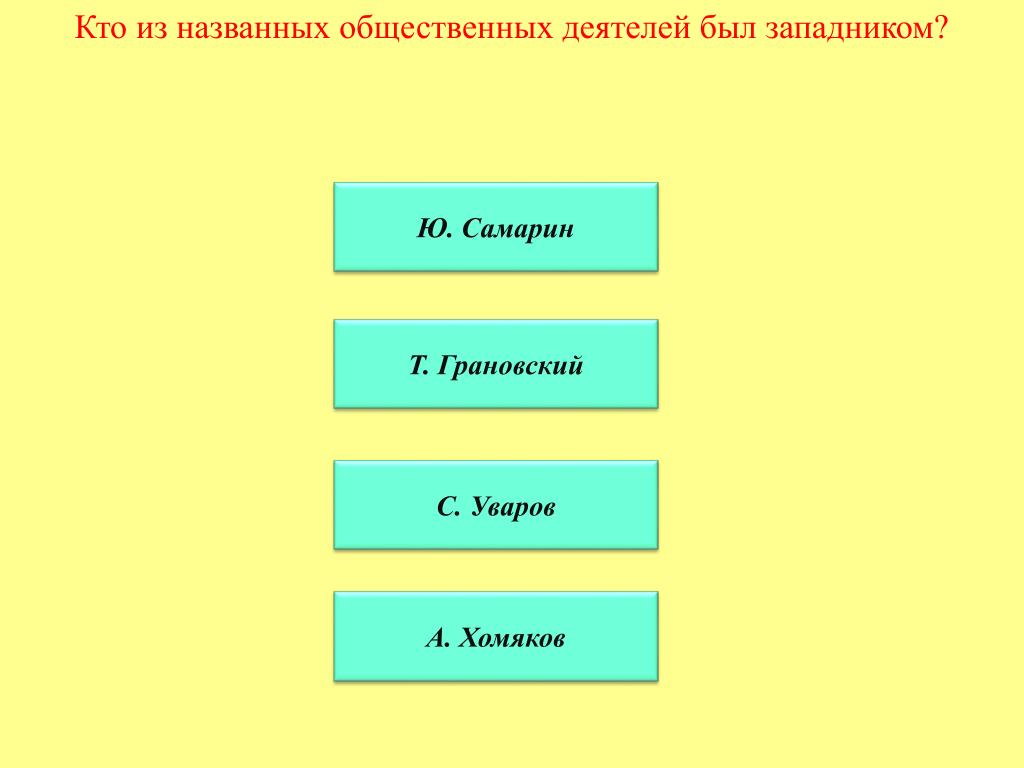 Кто из названных общественных деятелей был западником?

Ю. Самарин

Т. Грановский

С. Уваров

А. Хомяков